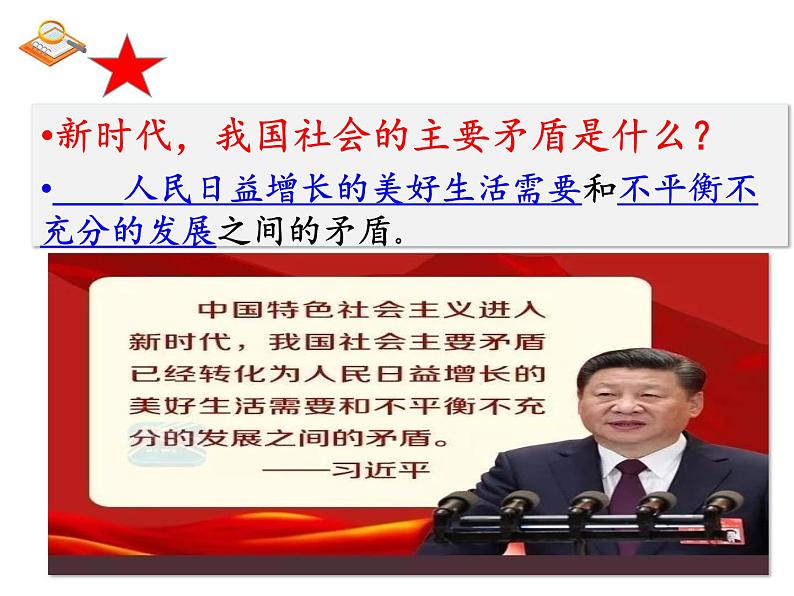 •新时代，我国社会的主要矛盾是什么？

•　　人民日益增长的美好生活需要和不平衡不充分的发展之间的矛盾。

中国特色社会主义进入新时代，我国社会主要矛盾已经转化为人民日益增长的美好生活需要和不平衡不充分的发展之间的矛盾。

——习近平